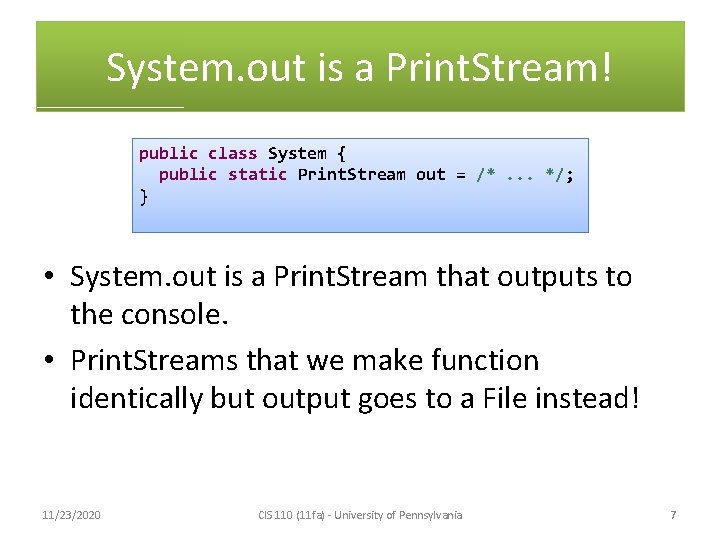 System.out is a PrintStream!

public class System {
  public static PrintStream out = /* ... */;
}

• System.out is a PrintStream that outputs to the console.
• PrintStreams that we make function identically but output goes to a File instead!

11/23/2020
CIS 110 (11fa) - University of Pennsylvania
7